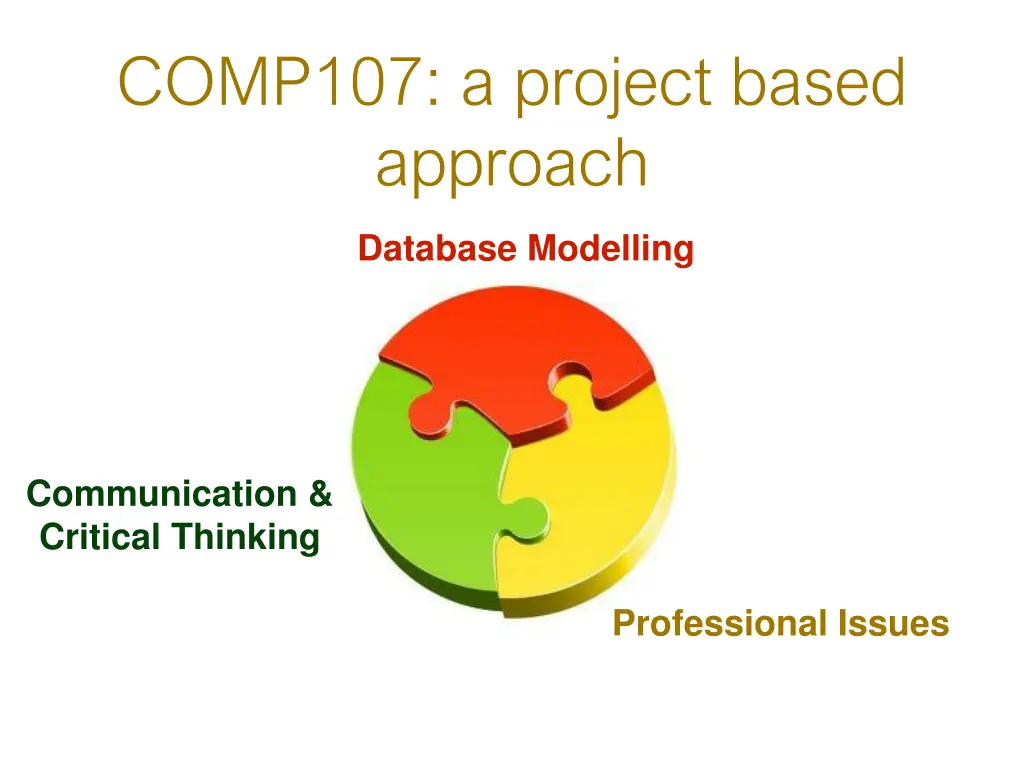 COMP107: a project based approach

Database Modelling

Communication & Critical Thinking

Professional Issues